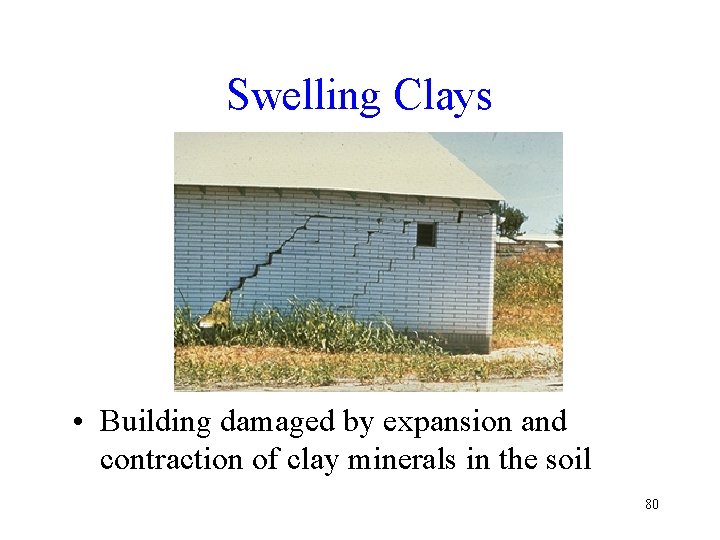 Swelling Clays

• Building damaged by expansion and contraction of clay minerals in the soil

80